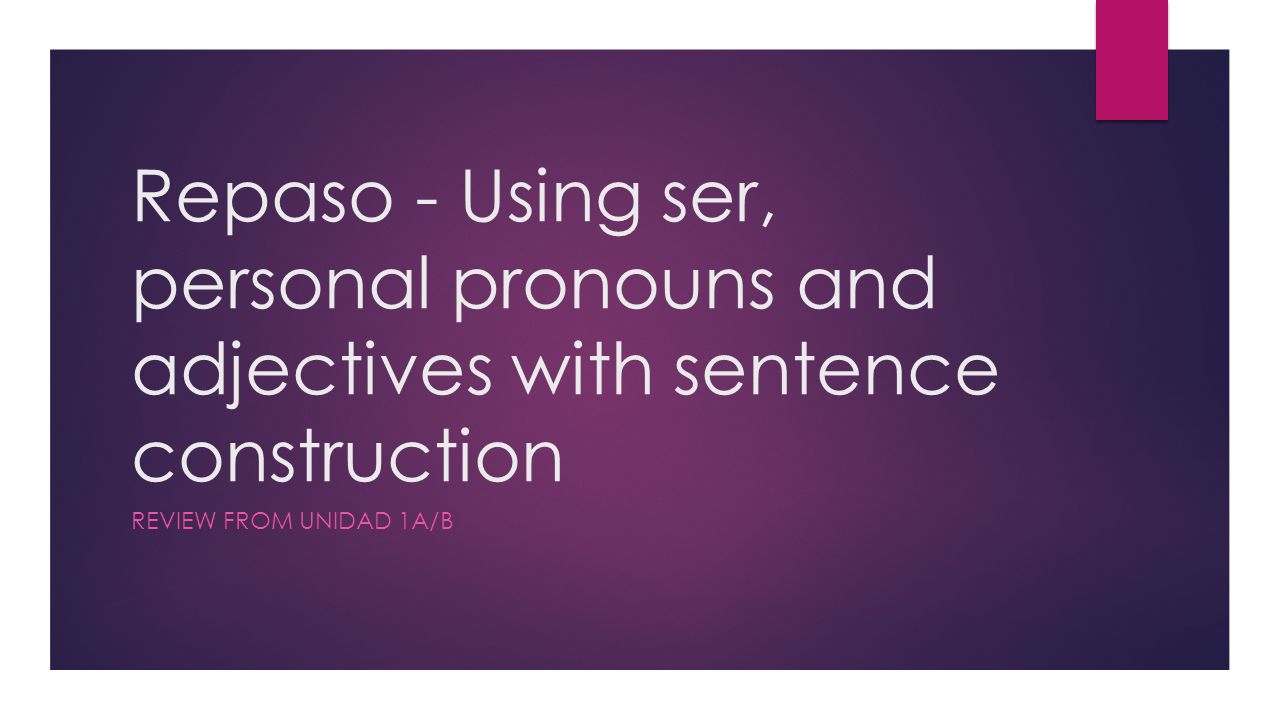 Repaso - Using ser, personal pronouns and adjectives with sentence construction

REVIEW FROM UNIDAD 1A/B